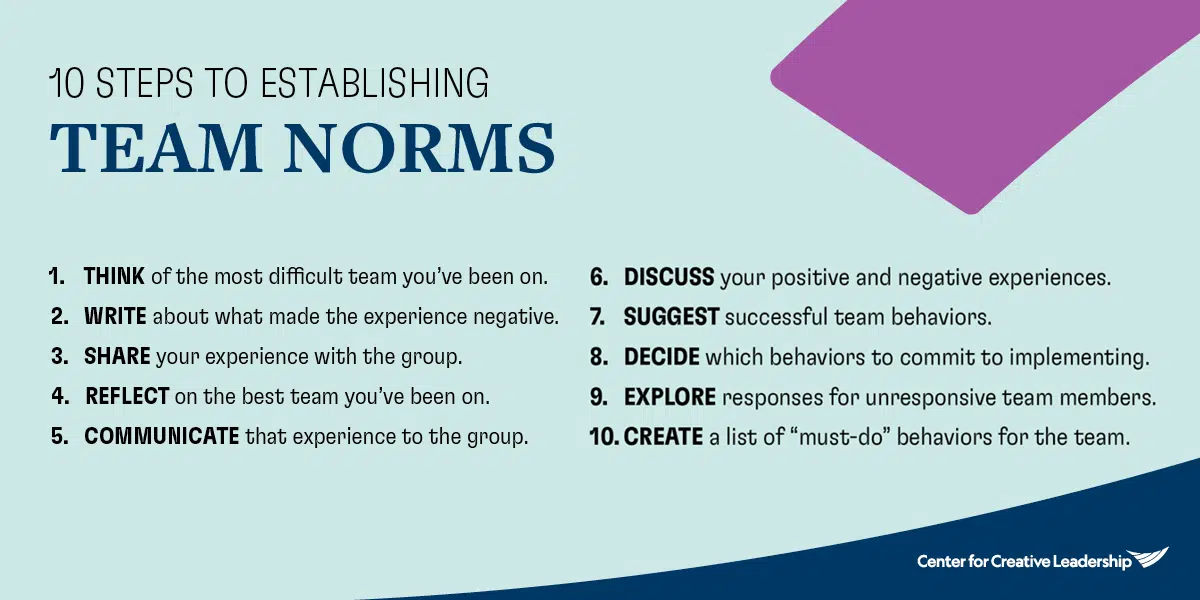 10 STEPS TO ESTABLISHING
TEAM NORMS

1. THINK of the most difficult team you've been on.
2. WRITE about what made the experience negative.
3. SHARE your experience with the group.
4. REFLECT on the best team you've been on.
5. COMMUNICATE that experience to the group.

6. DISCUSS your positive and negative experiences.
7. SUGGEST successful team behaviors.
8. DECIDE which behaviors to commit to implementing.
9. EXPLORE responses for unresponsive team members.
10. CREATE a list of "must-do" behaviors for the team.

Center for Creative Leadership